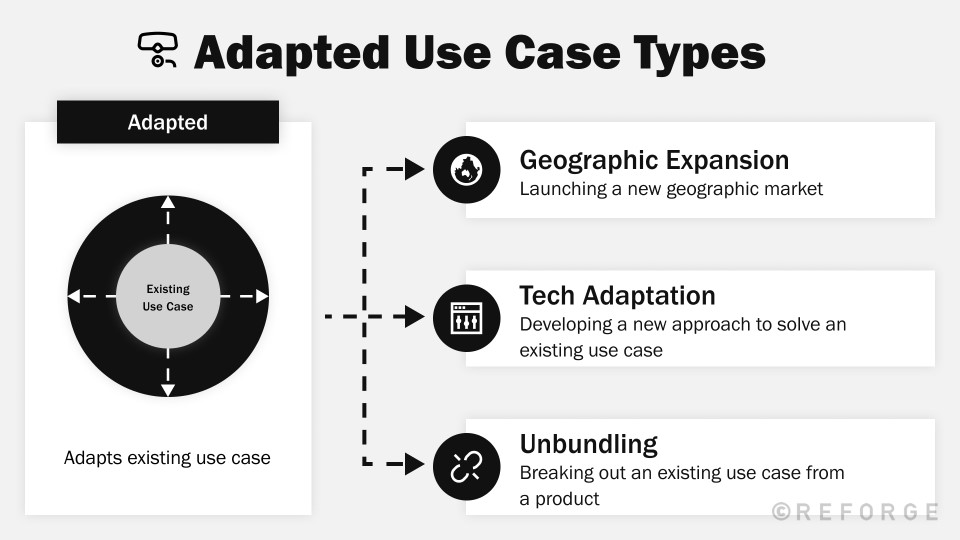 Adapted Use Case Types

Adapted

Existing Use Case

Adapts existing use case

Geographic Expansion
Launching a new geographic market

Tech Adaptation
Developing a new approach to solve an existing use case

Unbundling
Breaking out an existing use case from a product

©REFORGE